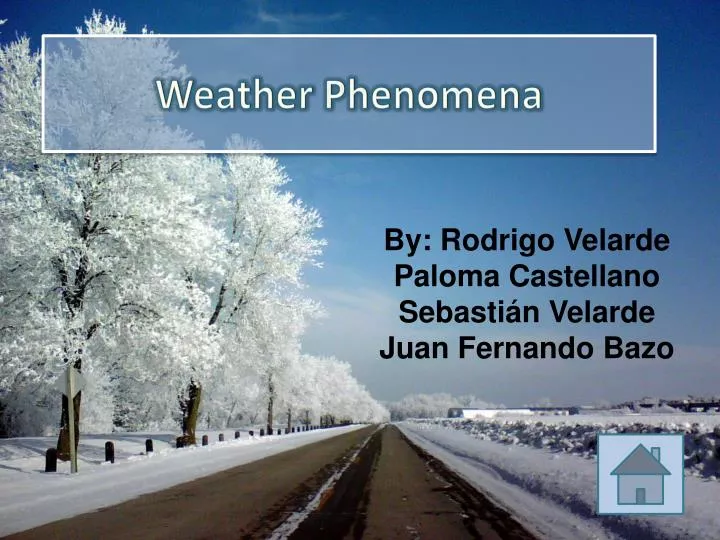 Weather Phenomena

By: Rodrigo Velarde
Paloma Castellano
Sebastián Velarde
Juan Fernando Bazo